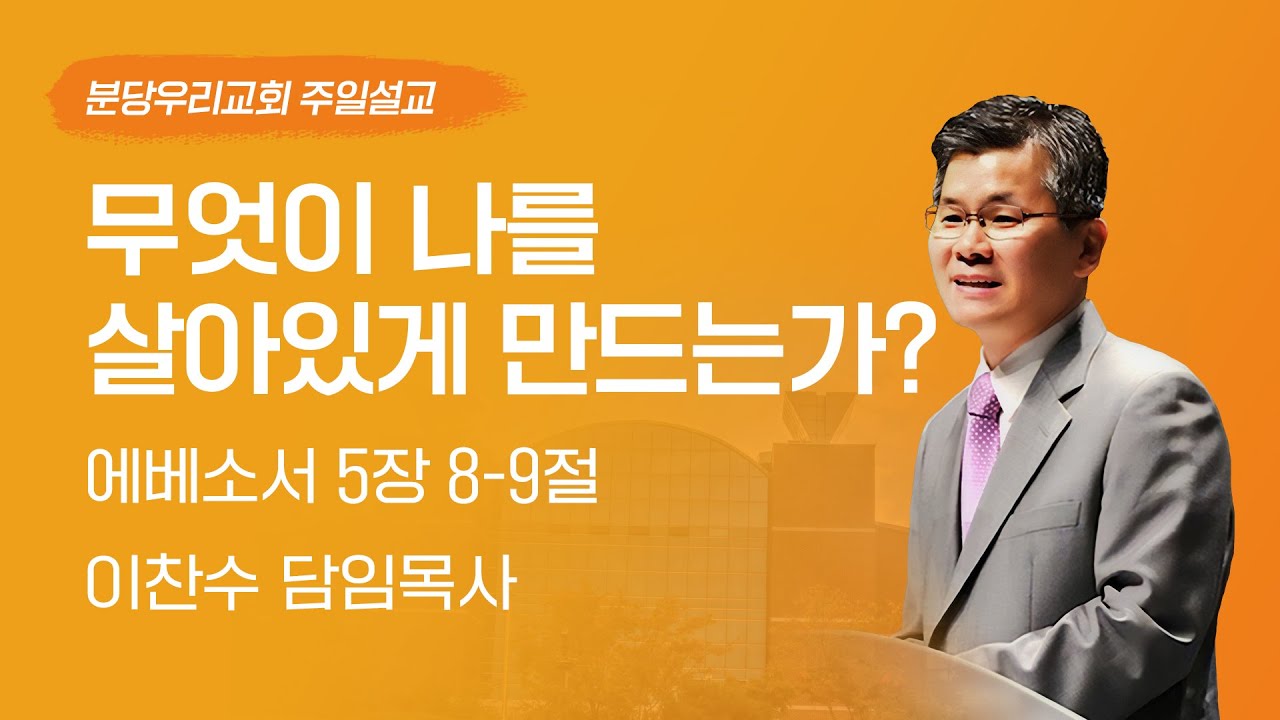 분당우리교회 주일설교

무엇이 나를 살아있게 만드는가?

에베소서 5장 8-9절

이찬수 담임목사